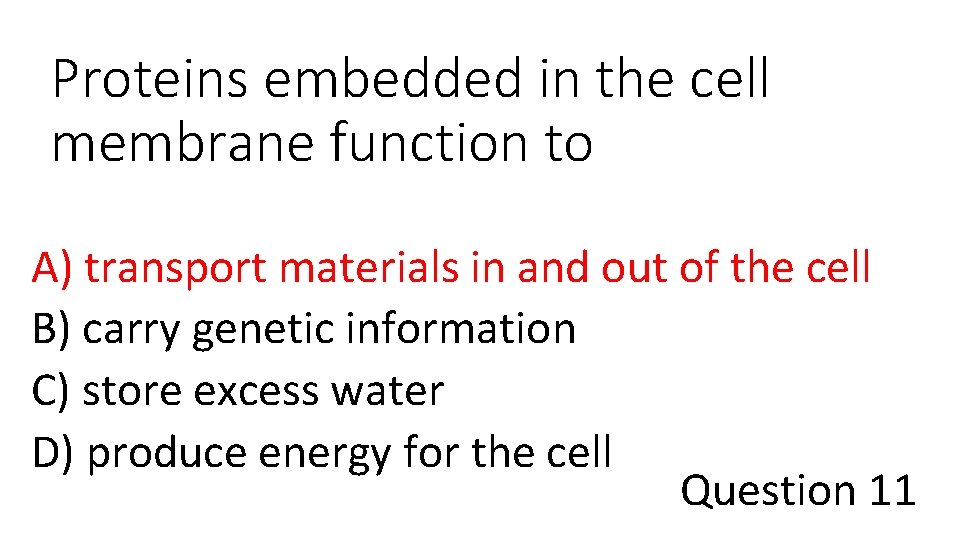 Proteins embedded in the cell membrane function to

A) transport materials in and out of the cell
B) carry genetic information
C) store excess water
D) produce energy for the cell

Question 11